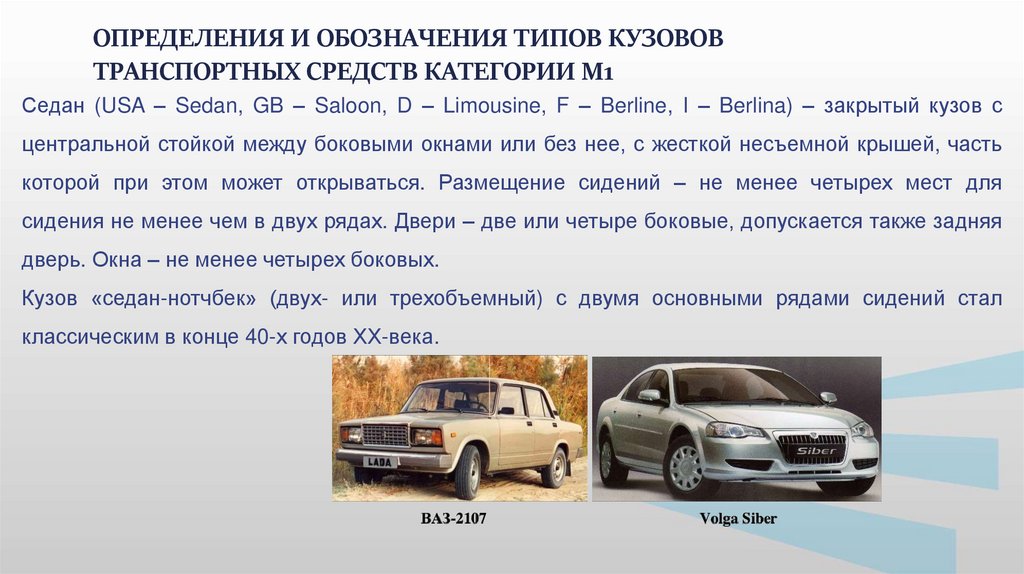 ОПРЕДЕЛЕНИЯ И ОБОЗНАЧЕНИЯ ТИПОВ КУЗОВОВ ТРАНСПОРТНЫХ СРЕДСТВ КАТЕГОРИИ М1

Седан (USA – Sedan, GB – Saloon, D – Limousine, F – Berline, I – Berlina) – закрытый кузов с центральной стойкой между боковыми окнами или без нее, с жесткой несъемной крышей, часть которой при этом может открываться. Размещение сидений – не менее четырех мест для сидения не менее чем в двух рядах. Двери – две или четыре боковые, допускается также задняя дверь. Окна – не менее четырех боковых.

Кузов «седан-нотчбек» (двух- или трехобъемный) с двумя основными рядами сидений стал классическим в конце 40-х годов XX-века.

LADA

Siber

ВАЗ-2107

Volga Siber